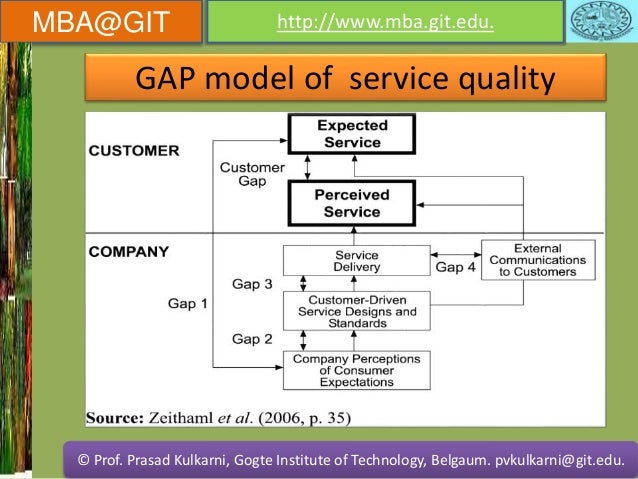 MBA@GIT

http://www.mba.git.edu.

GAP model of service quality

CUSTOMER

Expected Service

Customer Gap

Perceived Service

COMPANY

Service Delivery

Gap 4

External Communications to Customers

Gap 3

Gap 1

Customer-Driven Service Designs and Standards

Gap 2

Company Perceptions of Consumer Expectations

Source: Zeithaml et al. (2006, p. 35)

© Prof. Prasad Kulkarni, Gogte Institute of Technology, Belgaum. pvkulkarni@git.edu.